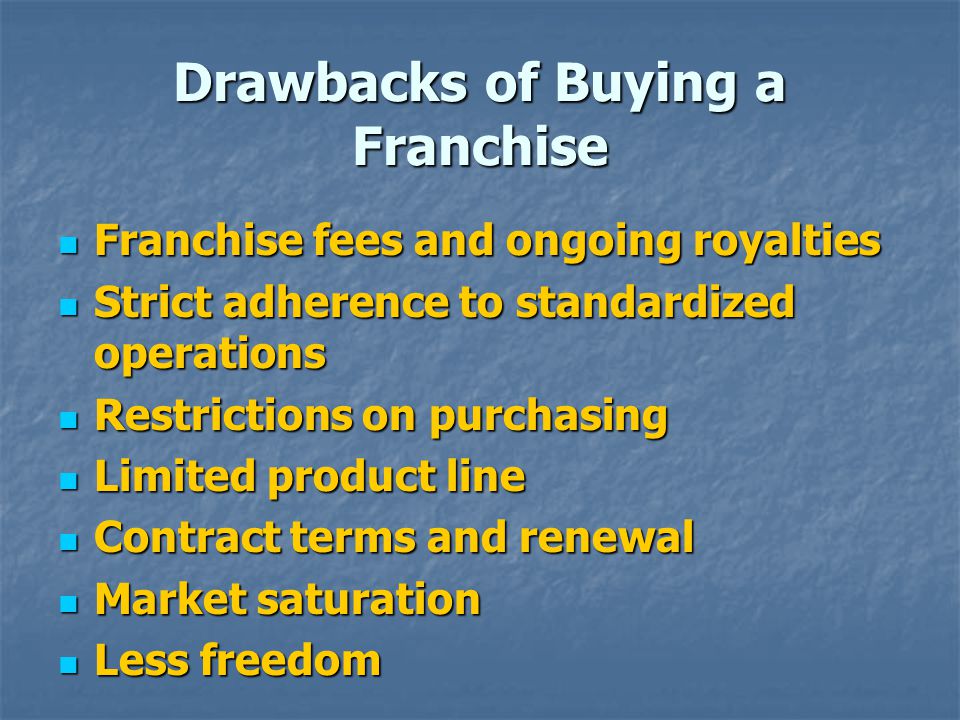 Drawbacks of Buying a Franchise

- Franchise fees and ongoing royalties
- Strict adherence to standardized operations
- Restrictions on purchasing
- Limited product line
- Contract terms and renewal
- Market saturation
- Less freedom